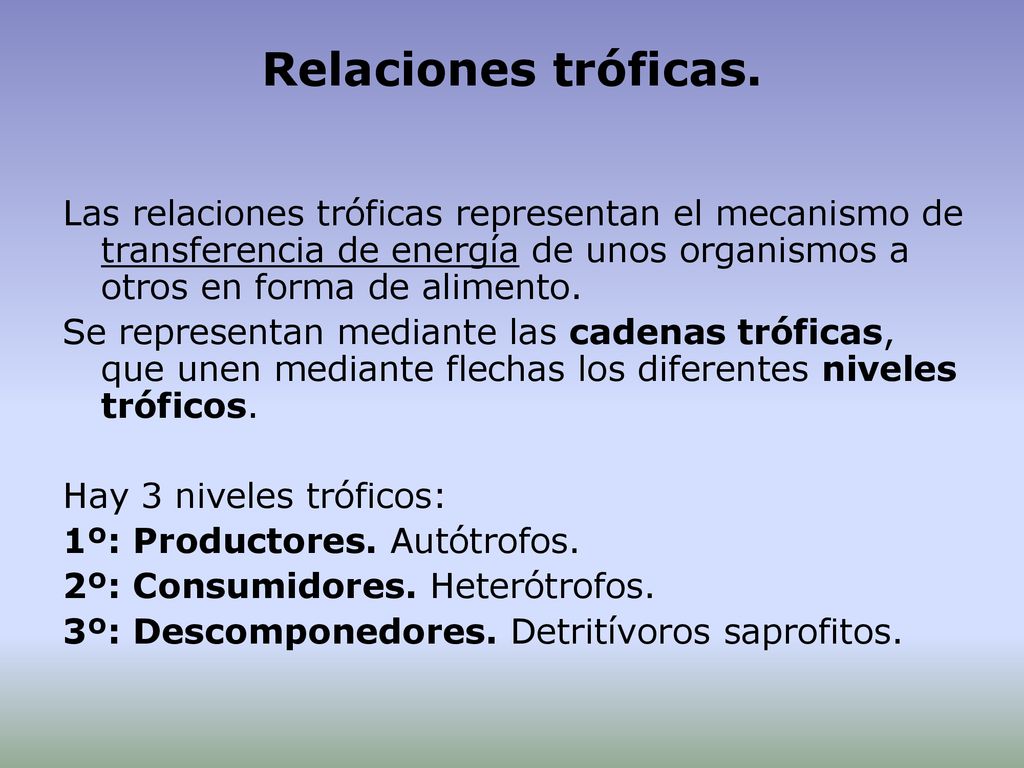 Relaciones tróficas.

Las relaciones tróficas representan el mecanismo de transferencia de energía de unos organismos a otros en forma de alimento.

Se representan mediante las cadenas tróficas, que unen mediante flechas los diferentes niveles tróficos.

Hay 3 niveles tróficos:
1º: Productores. Autótrofos.
2º: Consumidores. Heterótrofos.
3º: Descomponedores. Detritívoros saprofitos.